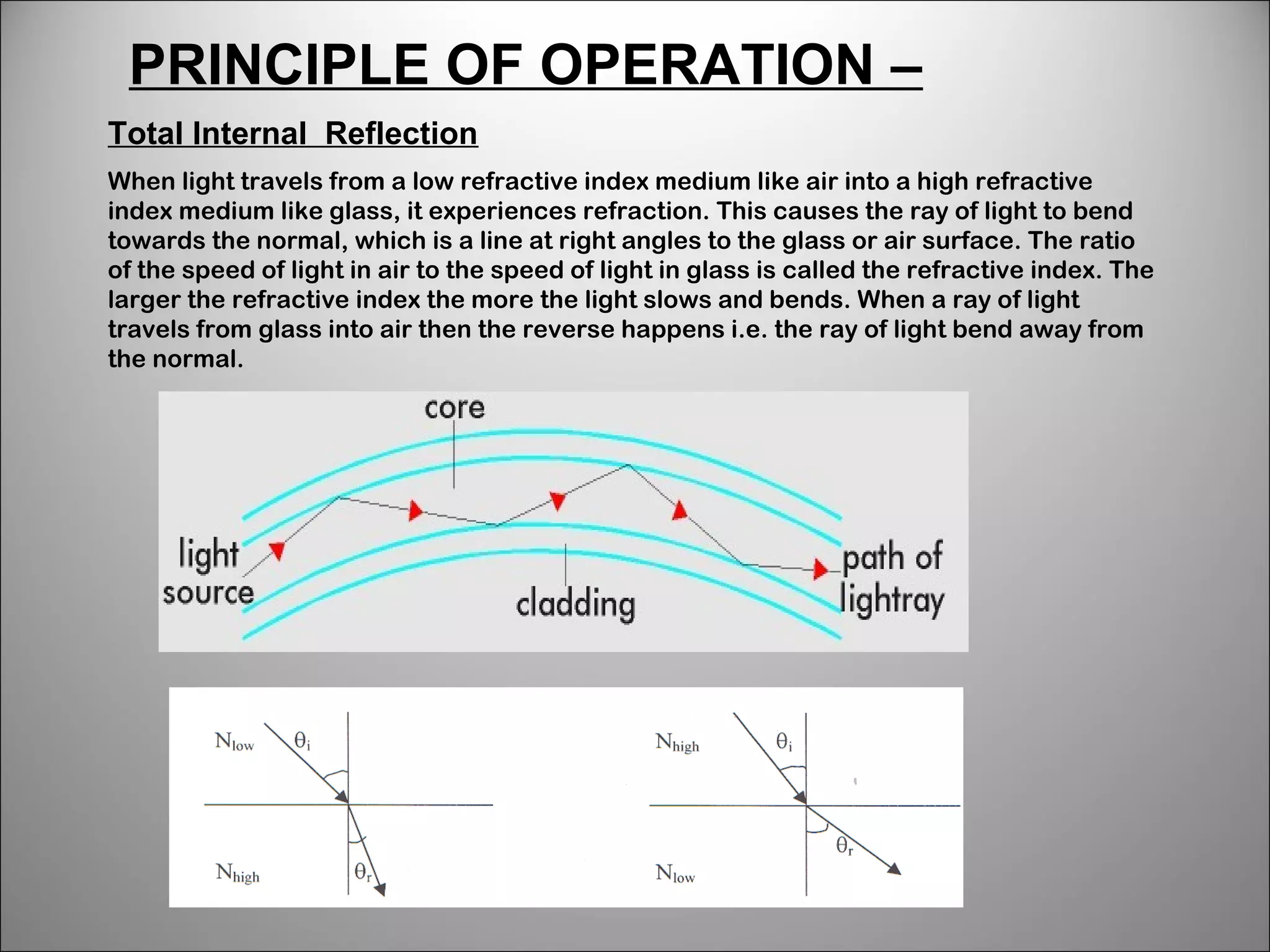 PRINCIPLE OF OPERATION –

Total Internal Reflection

When light travels from a low refractive index medium like air into a high refractive index medium like glass, it experiences refraction. This causes the ray of light to bend towards the normal, which is a line at right angles to the glass or air surface. The ratio of the speed of light in air to the speed of light in glass is called the refractive index. The larger the refractive index the more the light slows and bends. When a ray of light travels from glass into air then the reverse happens i.e. the ray of light bend away from the normal.

core

light source

cladding

path of lightray

$N_{low}$ $\theta_i$

$N_{high}$ $\theta_r$

$N_{high}$ $\theta_i$

$\theta_r$ $N_{low}$